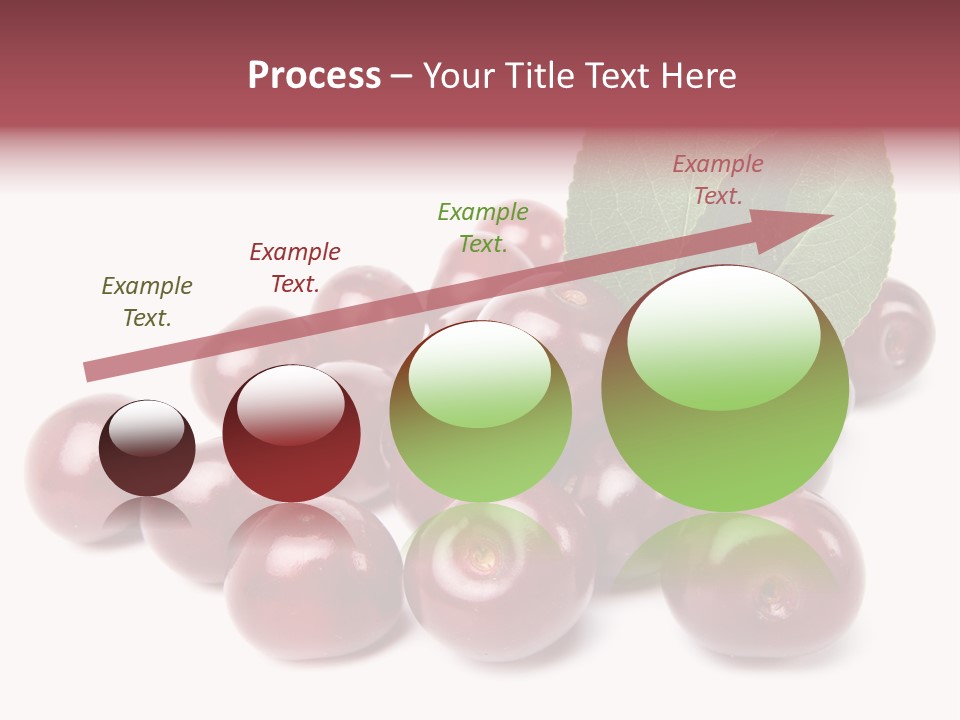 Process – Your Title Text Here

Example Text.

Example Text.

Example Text.

Example Text.